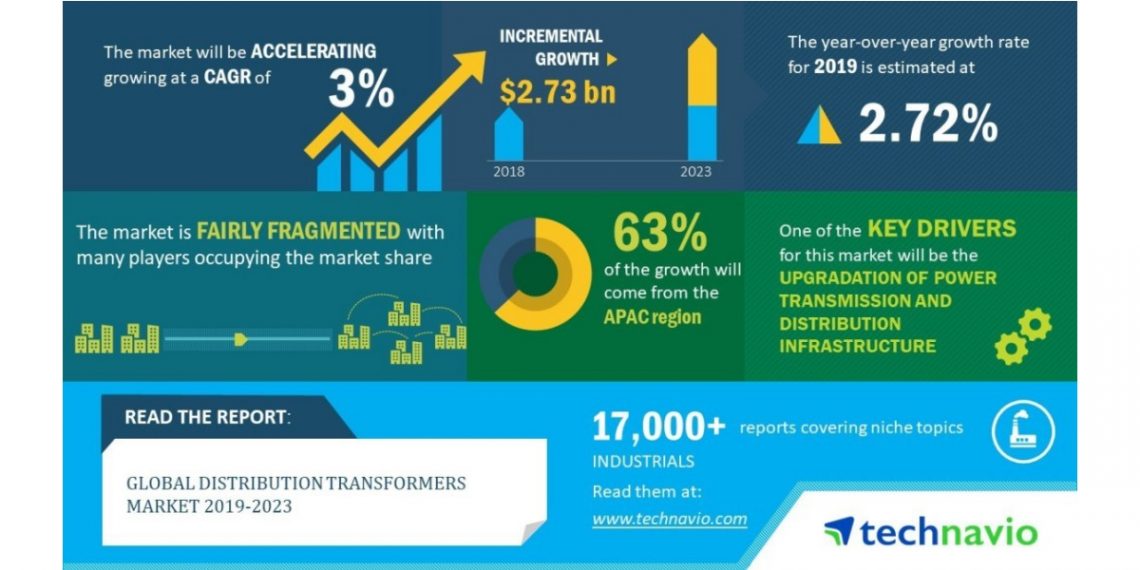 The market will be ACCELERATING growing at a CAGR of

3%

INCREMENTAL GROWTH

$2.73 bn

2018

2023

The year-over-year growth rate for 2019 is estimated at

2.72%

The market is FAIRLY FRAGMENTED with many players occupying the market share

63%

of the growth will come from the APAC region

One of the KEY DRIVERS for this market will be the UPGRADATION OF POWER TRANSMISSION AND DISTRIBUTION INFRASTRUCTURE

READ THE REPORT:

GLOBAL DISTRIBUTION TRANSFORMERS MARKET 2019-2023

17,000+ reports covering niche topics

INDUSTRIALS

Read them at:

www.technavio.com

technavio